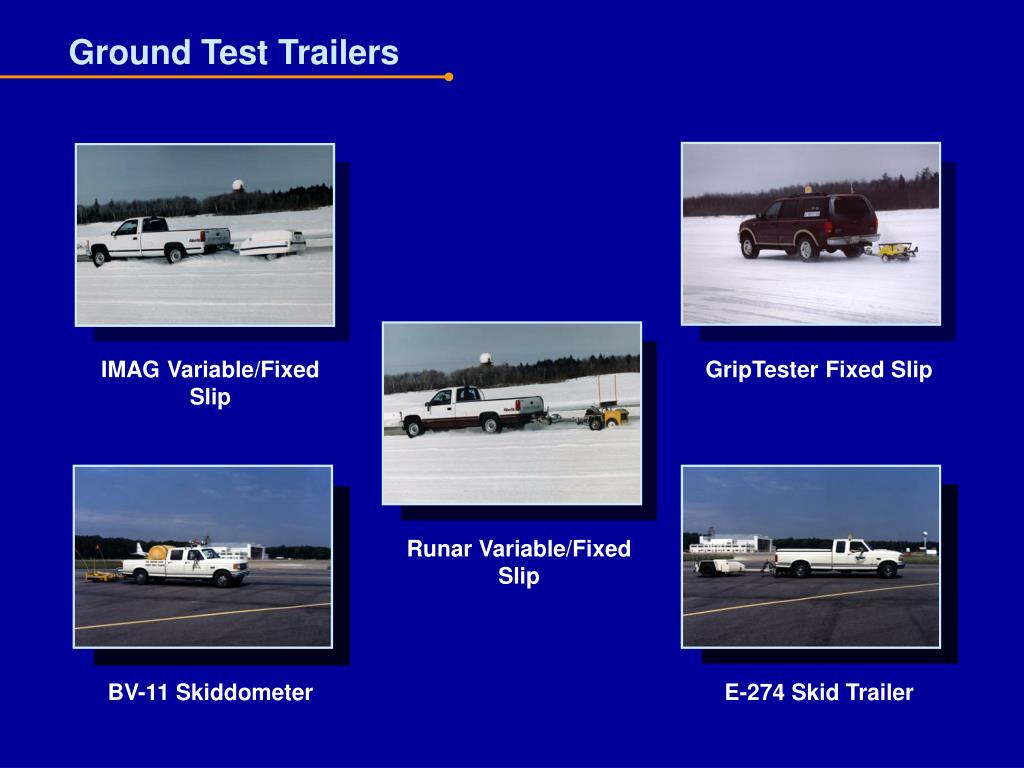 Ground Test Trailers

IMAG Variable/Fixed Slip

GripTester Fixed Slip

Runar Variable/Fixed Slip

BV-11 Skiddometer

E-274 Skid Trailer